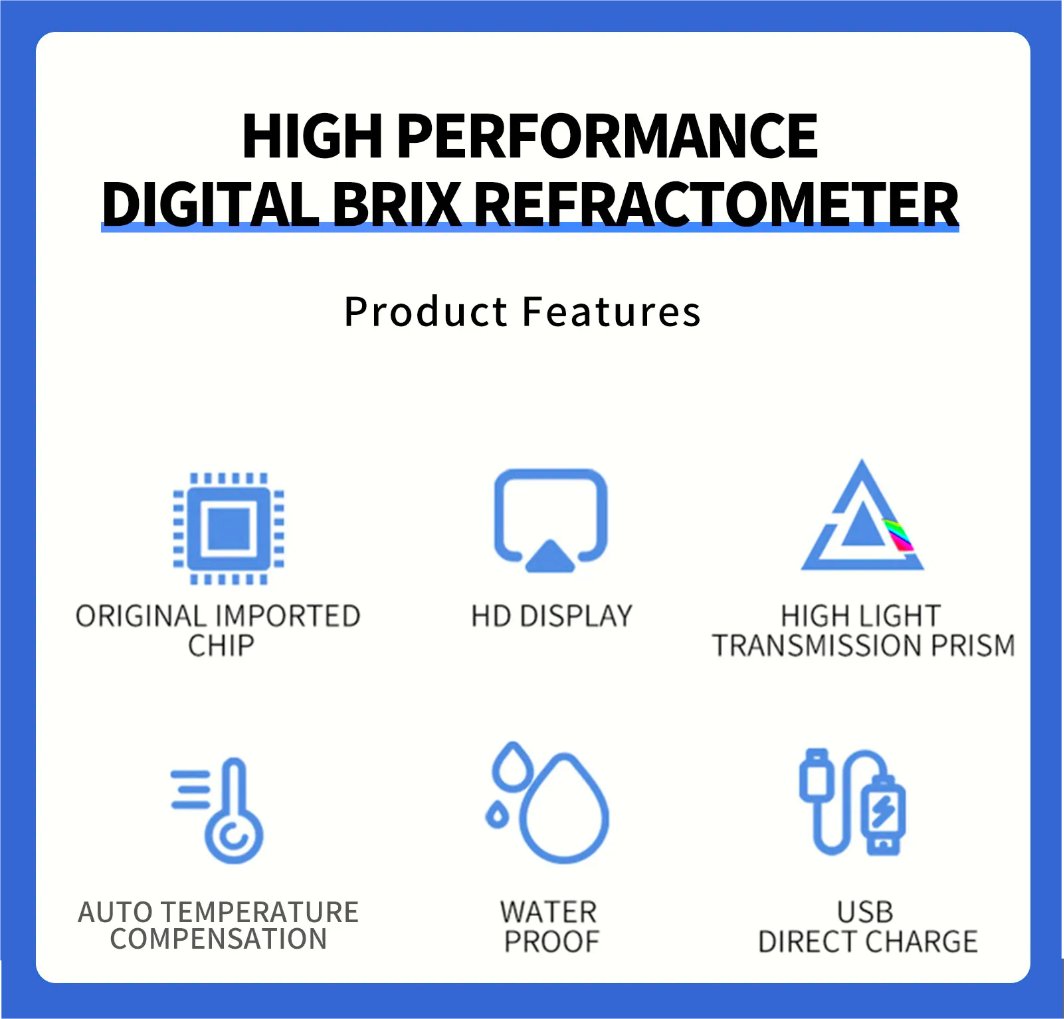 HIGH PERFORMANCE
DIGITAL BRIX REFRACTOMETER

Product Features

ORIGINAL IMPORTED CHIP

HD DISPLAY

HIGH LIGHT TRANSMISSION PRISM

AUTO TEMPERATURE COMPENSATION

WATER PROOF

USB DIRECT CHARGE